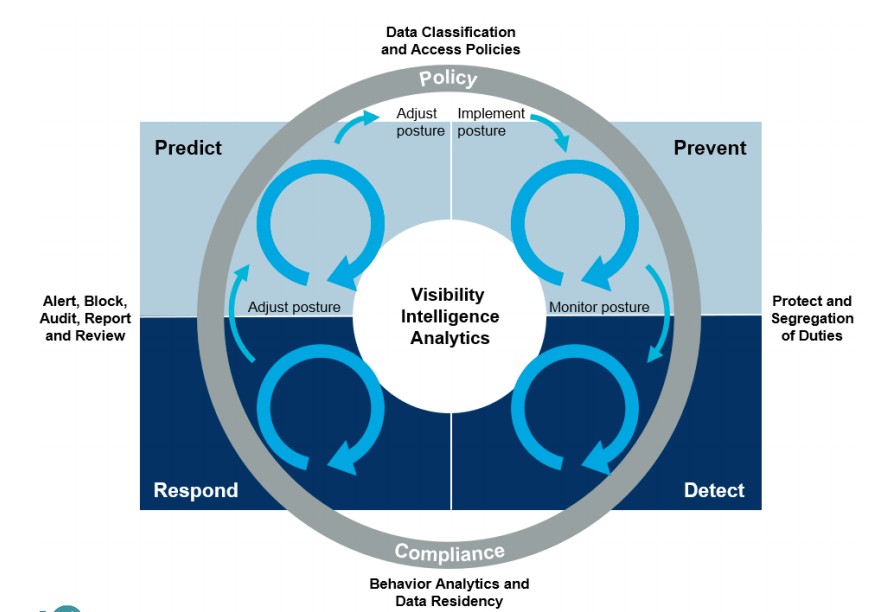 Data Classification and Access Policies

Policy

Predict

Adjust posture

Implement posture

Prevent

Alert, Block, Audit, Report and Review

Adjust posture

Visibility Intelligence Analytics

Monitor posture

Protect and Segregation of Duties

Respond

Detect

Compliance

Behavior Analytics and Data Residency